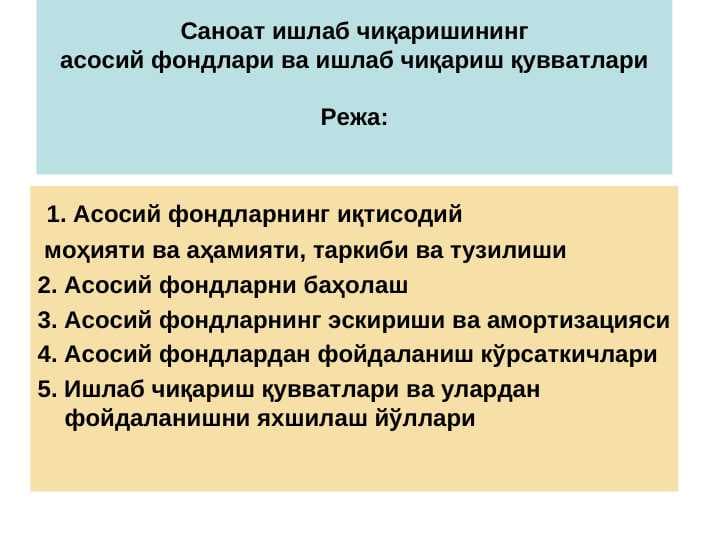 Саноат ишлаб чиқаришининг
асосий фондлари ва ишлаб чиқариш қувватлари

Режа:

1. Асосий фондларнинг иқтисодий моҳияти ва аҳамияти, таркиби ва тузилиши
2. Асосий фондларни баҳолаш
3. Асосий фондларнинг эскириши ва амортизацияси
4. Асосий фондлардан фойдаланиш кўрсаткичлари
5. Ишлаб чиқариш қувватлари ва улардан фойдаланишни яхшилаш йўллари